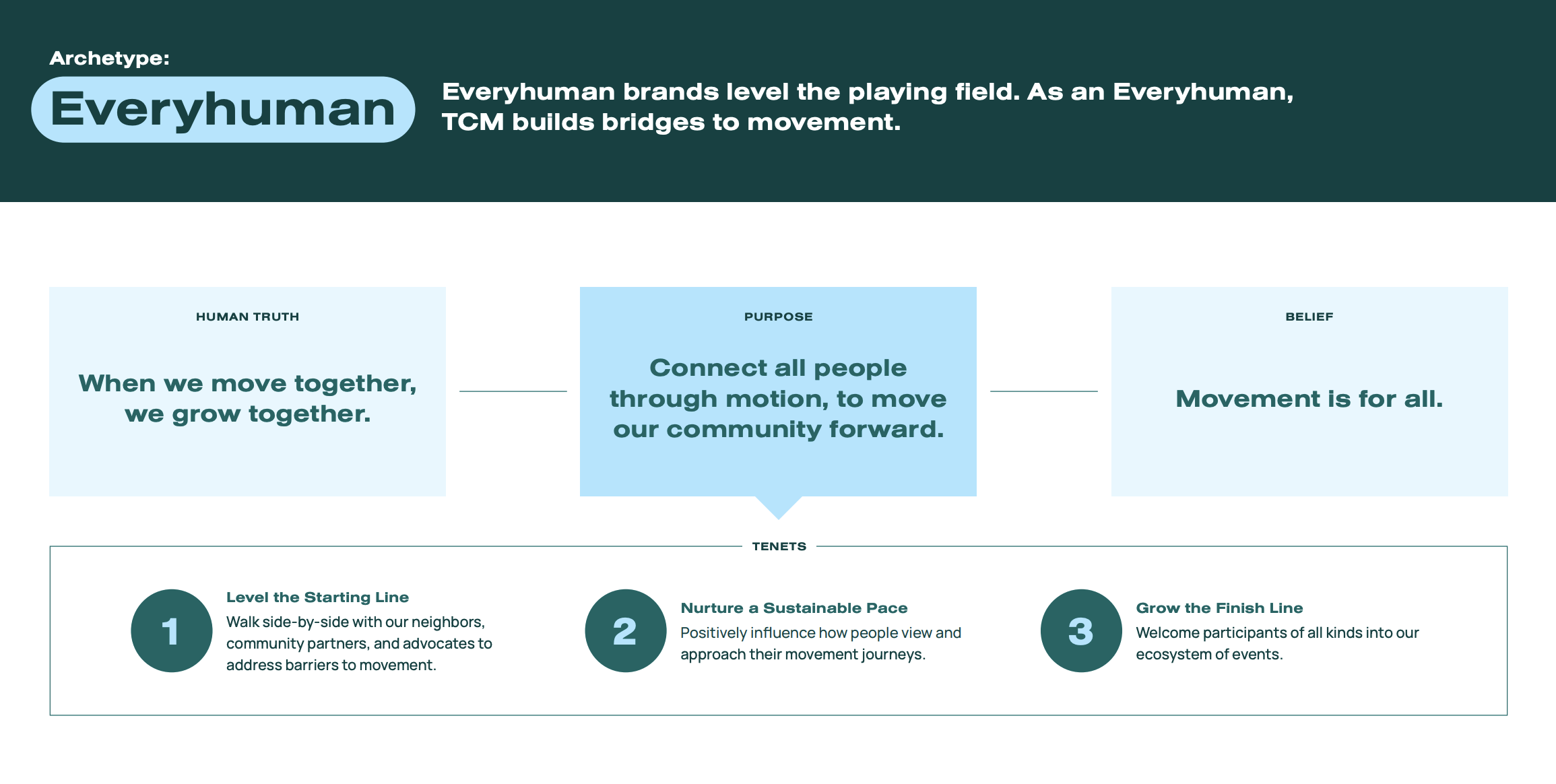 Archetype:

Everyhuman

Everyhuman brands level the playing field. As an Everyhuman, TCM builds bridges to movement.

HUMAN TRUTH

When we move together, we grow together.

PURPOSE

Connect all people through motion, to move our community forward.

BELIEF

Movement is for all.

TENETS

1
Level the Starting Line
Walk side-by-side with our neighbors, community partners, and advocates to address barriers to movement.

2
Nurture a Sustainable Pace
Positively influence how people view and approach their movement journeys.

3
Grow the Finish Line
Welcome participants of all kinds into our ecosystem of events.